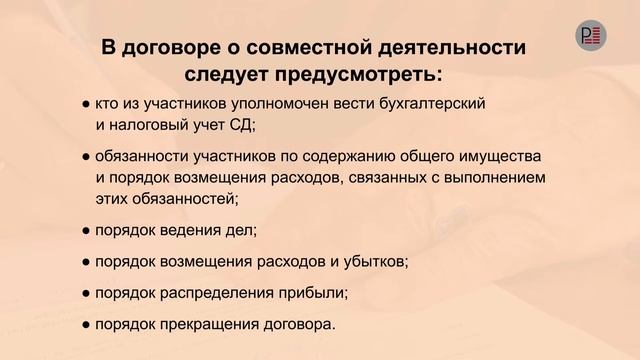 В договоре о совместной деятельности следует предусмотреть:

● кто из участников уполномочен вести бухгалтерский и налоговый учет СД;

● обязанности участников по содержанию общего имущества и порядок возмещения расходов, связанных с выполнением этих обязанностей;

● порядок ведения дел;

● порядок возмещения расходов и убытков;

● порядок распределения прибыли;

● порядок прекращения договора.